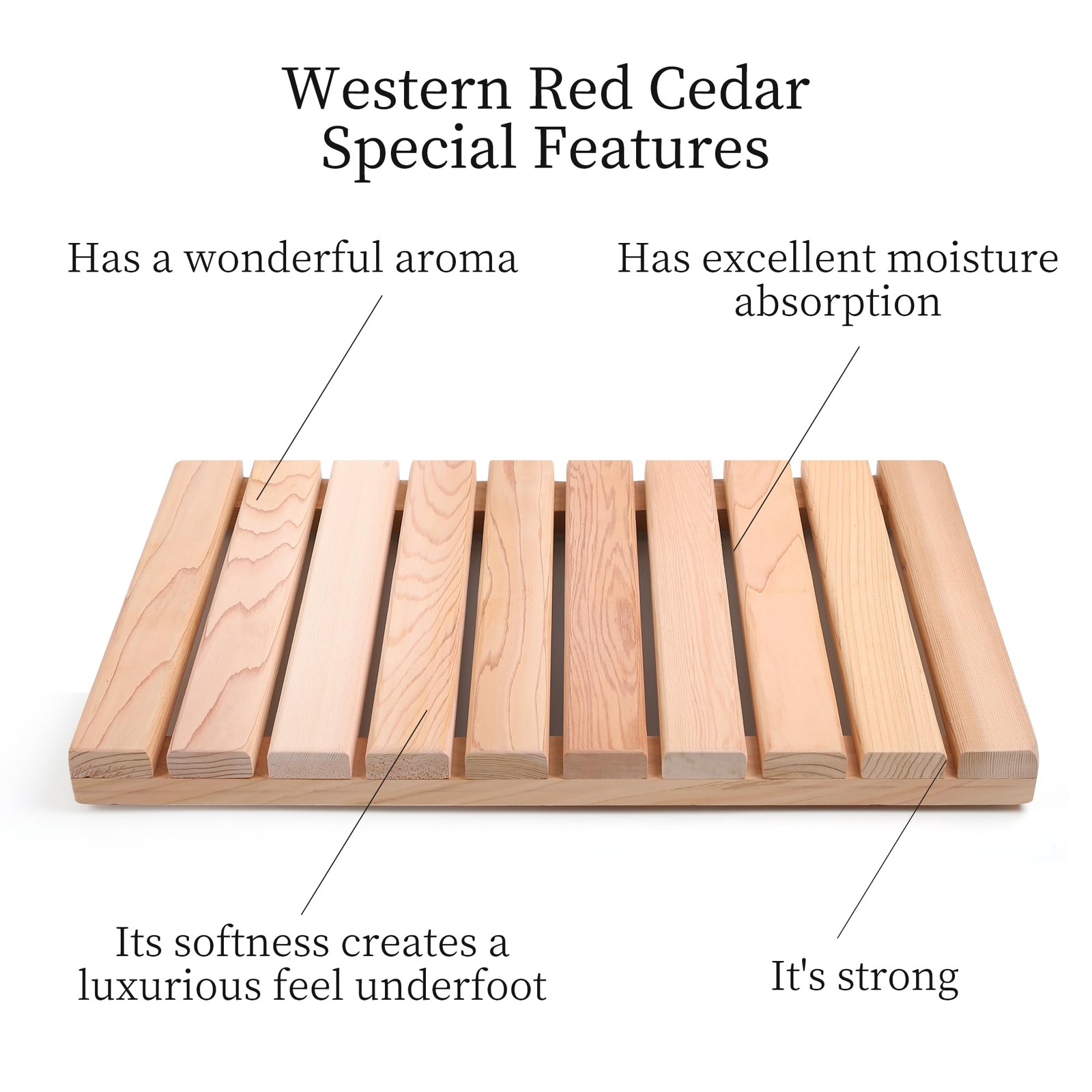 Western Red Cedar
Special Features

Has a wonderful aroma

Has excellent moisture absorption

Its softness creates a luxurious feel underfoot

It's strong